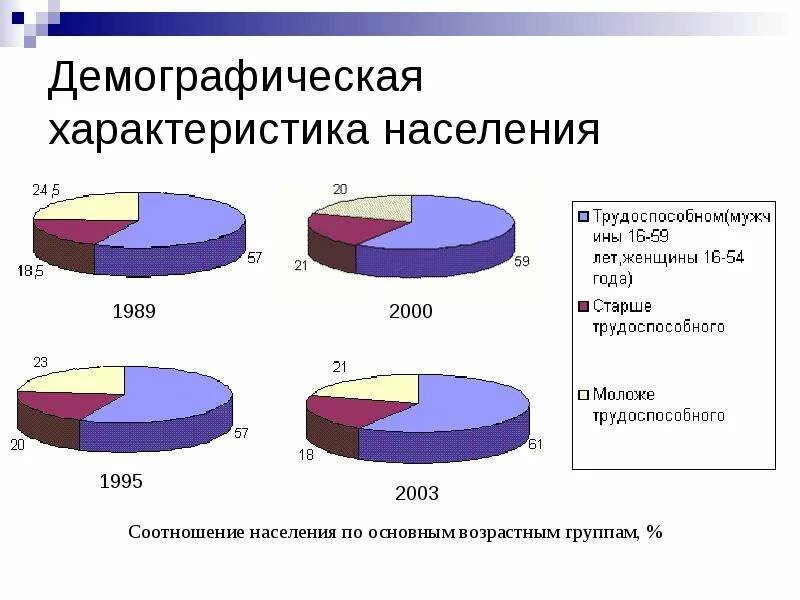 Демографическая характеристика населения

24,5
18,5
57
1989

20
21
59
2000

23
20
57
1995

21
18
61
2003

Трудоспособном(мужчины 16-59 лет,женщины 16-54 года)
Старше трудоспособного
Моложе трудоспособного

Соотношение населения по основным возрастным группам, %